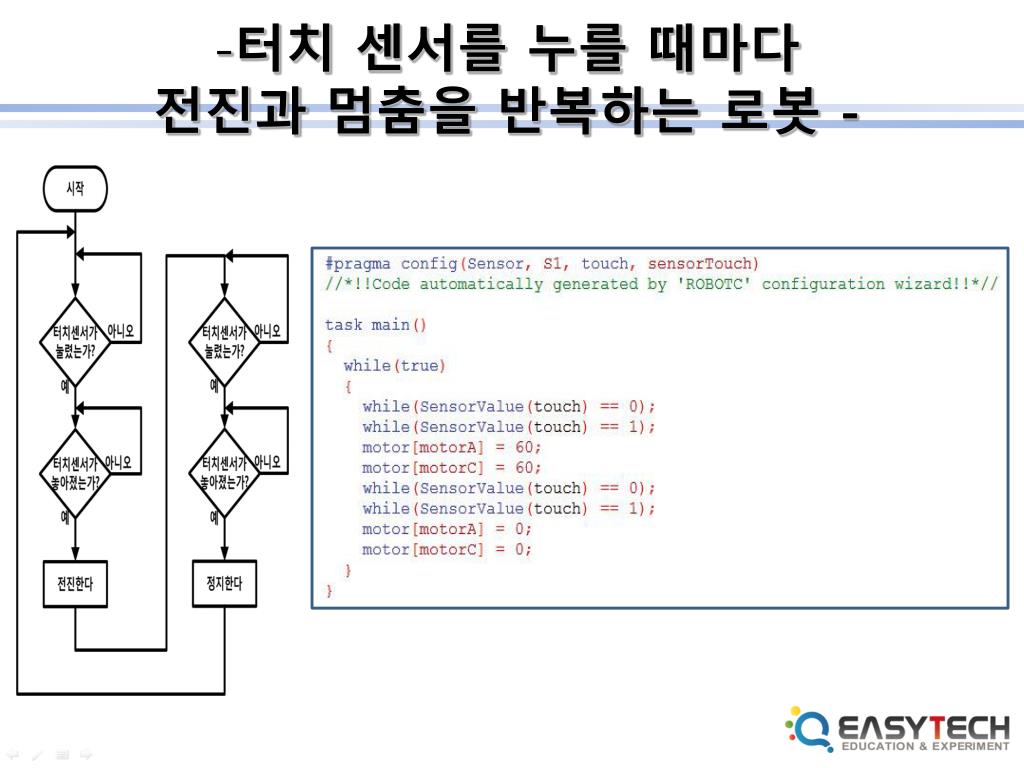 -터치 센서를 누를 때마다
전진과 멈춤을 반복하는 로봇 -

시작

터치센서가 눌렸는가?

아니오

예

터치센서가 놓아졌는가?

아니오

예

전진한다

터치센서가 눌렸는가?

아니오

예

터치센서가 놓아졌는가?

아니오

예

정지한다

#pragma config(Sensor, S1, touch, sensorTouch)
//*!!Code automatically generated by 'ROBOTC' configuration wizard!!*//

task main()
{
  while(true)
  {
    while(SensorValue(touch) == 0);
    while(SensorValue(touch) == 1);
    motor[motorA] = 60;
    motor[motorC] = 60;
    while(SensorValue(touch) == 0);
    while(SensorValue(touch) == 1);
    motor[motorA] = 0;
    motor[motorC] = 0;
  }
}

EASYTECH
EDUCATION & EXPERIMENT